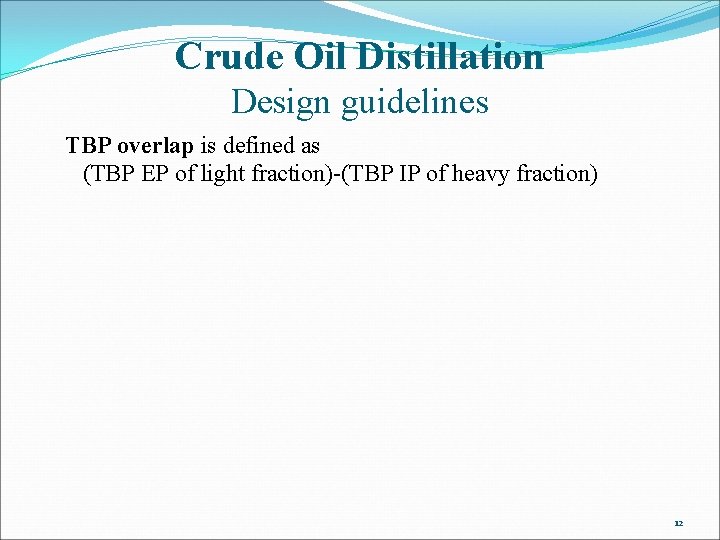 Crude Oil Distillation
Design guidelines

TBP overlap is defined as
(TBP EP of light fraction)-(TBP IP of heavy fraction)

12